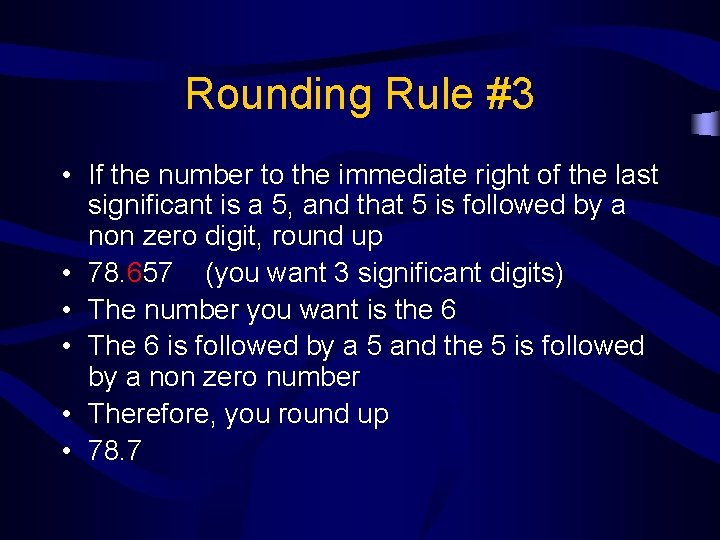 Rounding Rule #3

• If the number to the immediate right of the last significant is a 5, and that 5 is followed by a non zero digit, round up
• 78.657 (you want 3 significant digits)
• The number you want is the 6
• The 6 is followed by a 5 and the 5 is followed by a non zero number
• Therefore, you round up
• 78.7